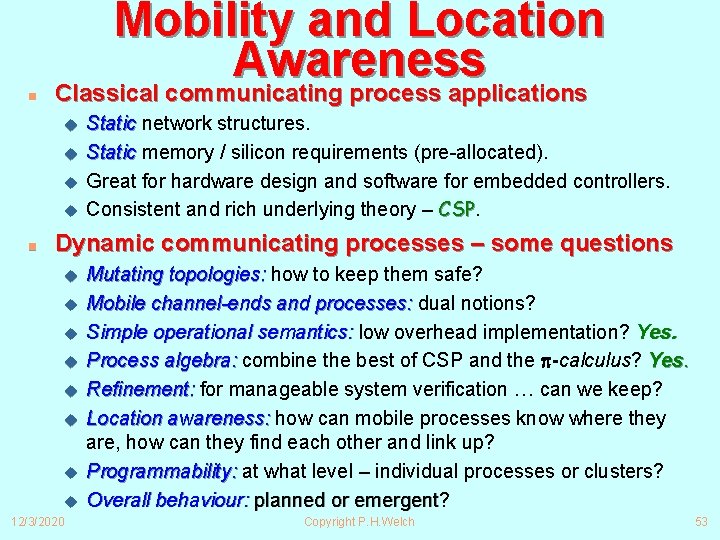 Mobility and Location Awareness

Classical communicating process applications

Static network structures.

Static memory / silicon requirements (pre-allocated).

Great for hardware design and software for embedded controllers.

Consistent and rich underlying theory – CSP.

Dynamic communicating processes – some questions

Mutating topologies: how to keep them safe?

Mobile channel-ends and processes: dual notions?

Simple operational semantics: low overhead implementation? Yes.

Process algebra: combine the best of CSP and the $\pi$-calculus? Yes.

Refinement: for manageable system verification … can we keep?

Location awareness: how can mobile processes know where they are, how can they find each other and link up?

Programmability: at what level – individual processes or clusters?

Overall behaviour: planned or emergent?

12/3/2020 Copyright P.H.Welch 53